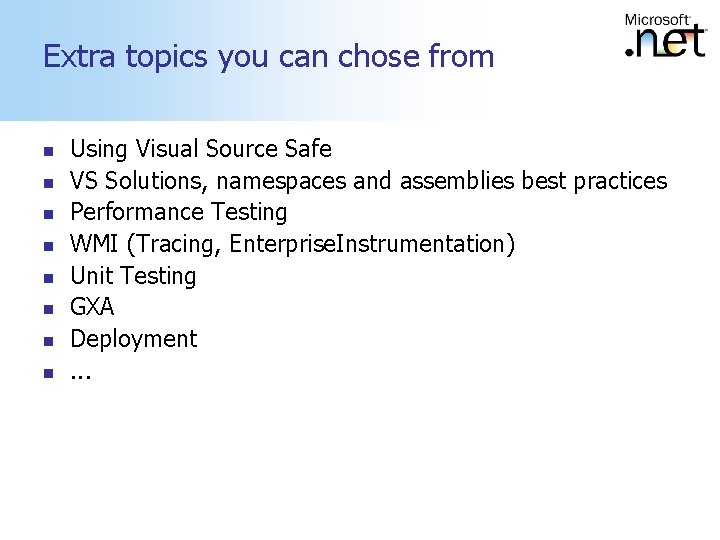 Extra topics you can chose from

Microsoft .net

- Using Visual Source Safe
- VS Solutions, namespaces and assemblies best practices
- Performance Testing
- WMI (Tracing, EnterpriseInstrumentation)
- Unit Testing
- GXA
- Deployment
- ...